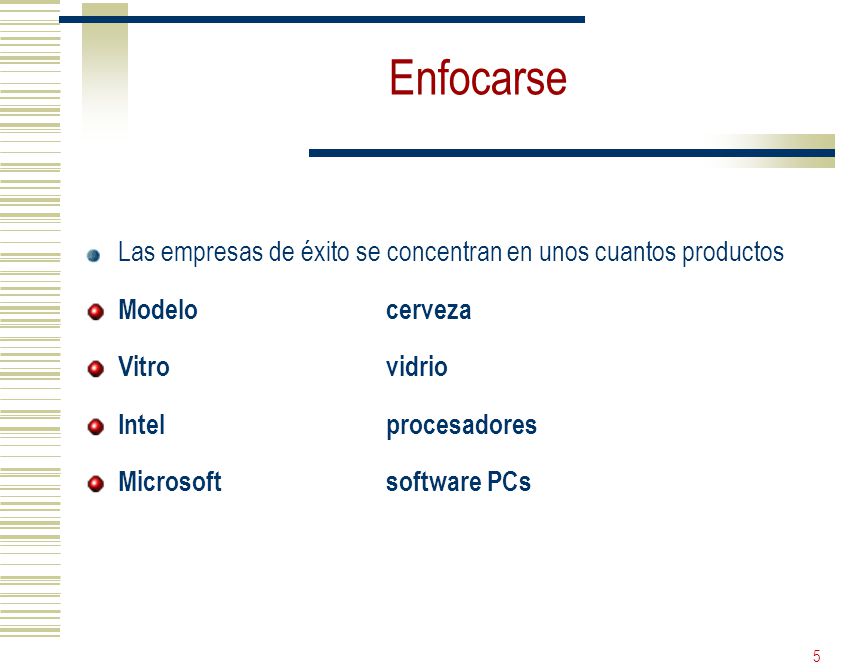 Enfocarse

Las empresas de éxito se concentran en unos cuantos productos

Modelo cerveza

Vitro vidrio

Intel procesadores

Microsoft software PCs

5